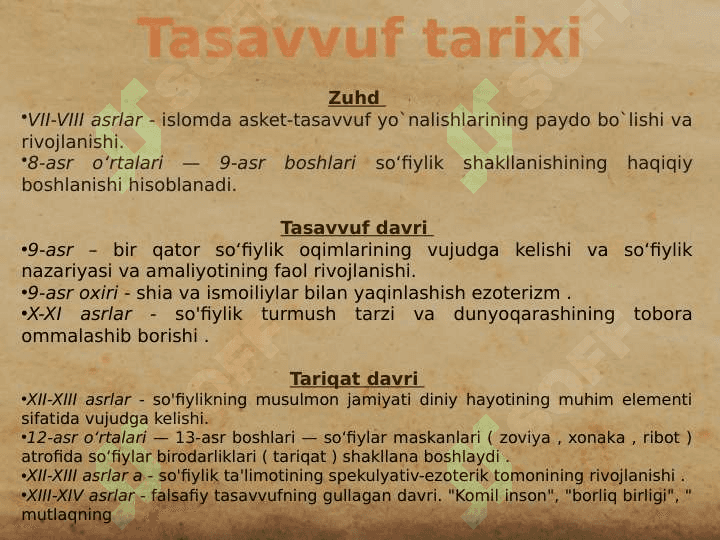 Tasavvuf tarixi

Zuhd

•VII-VIII asrlar - islomda asket-tasavvuf yo`nalishlarining paydo bo`lishi va rivojlanishi.
•8-asr o‘rtalari — 9-asr boshlari so‘fiylik shakllanishining haqiqiy boshlanishi hisoblanadi.

Tasavvuf davri

•9-asr – bir qator so‘fiylik oqimlarining vujudga kelishi va so‘fiylik nazariyasi va amaliyotining faol rivojlanishi.
•9-asr oxiri - shia va ismoiliylar bilan yaqinlashish ezoterizm .
•X-XI asrlar - so'fiylik turmush tarzi va dunyoqarashining tobora ommalashib borishi .

Tariqat davri

•XII-XIII asrlar - so'fiylikning musulmon jamiyati diniy hayotining muhim elementi sifatida vujudga kelishi.
•12-asr o‘rtalari — 13-asr boshlari — so‘fiylar maskanlari ( zoviya , xonaka , ribot ) atrofida so‘fiylar birodarliklari ( tariqat ) shakllana boshlaydi .
•XII-XIII asrlar a - so'fiylik ta'limotining spekulyativ-ezoterik tomonining rivojlanishi .
•XIII-XIV asrlar - falsafiy tasavvufning gullagan davri. "Komil inson", "borliq birligi", " mutlaqning